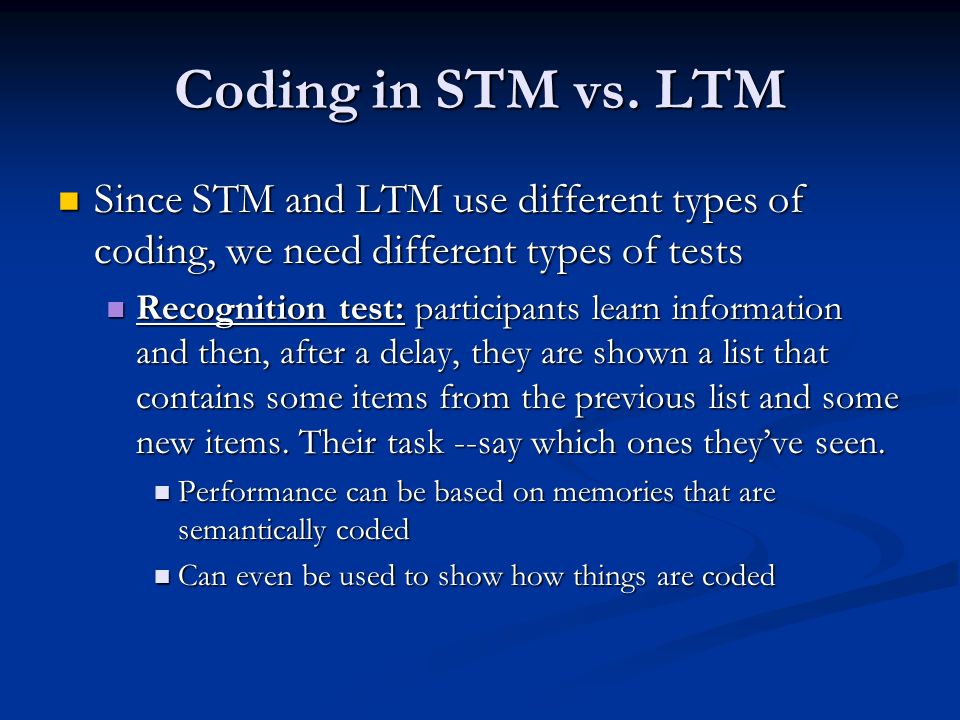 Coding in STM vs. LTM

Since STM and LTM use different types of coding, we need different types of tests

Recognition test: participants learn information and then, after a delay, they are shown a list that contains some items from the previous list and some new items. Their task --say which ones they've seen.

Performance can be based on memories that are semantically coded

Can even be used to show how things are coded